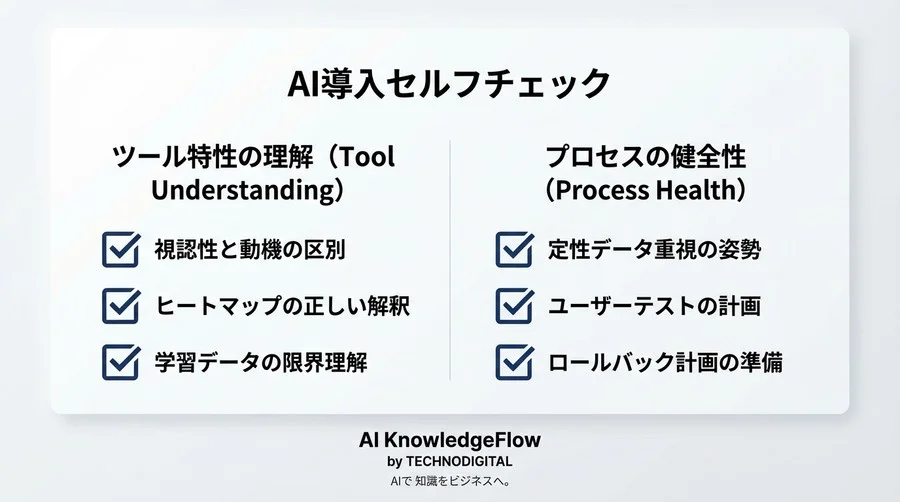 AI導入セルフチェック

ツール特性の理解（Tool Understanding）

視認性と動機の区別

ヒートマップの正しい解釈

学習データの限界理解

プロセスの健全性（Process Health）

定性データ重視の姿勢

ユーザーテストの計画

ロールバック計画の準備

AI KnowledgeFlow
by TECHNODIGITAL
AIで 知識をビジネスへ。